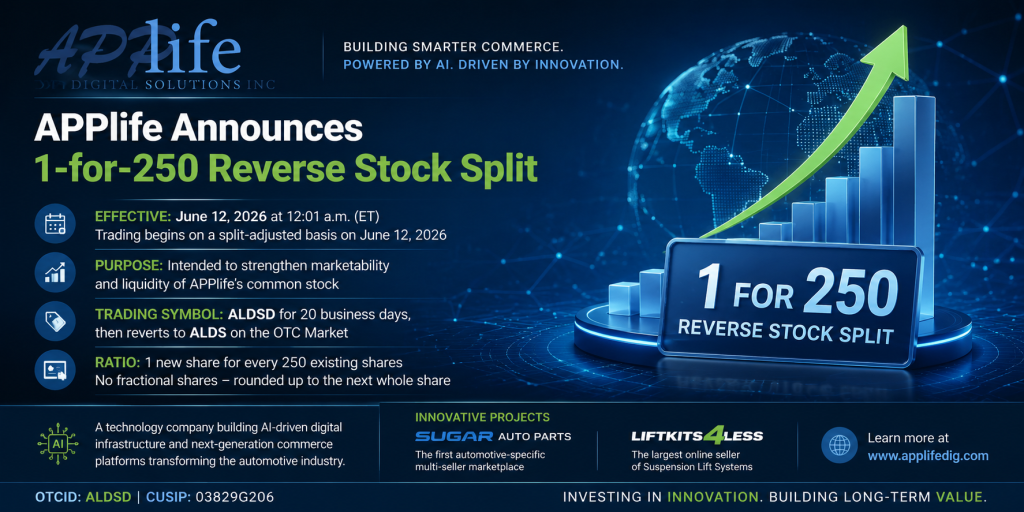 APPlife
DIGITAL SOLUTIONS INC

BUILDING SMARTER COMMERCE.
POWERED BY AI. DRIVEN BY INNOVATION.

APPlife Announces
1-for-250 Reverse Stock Split

EFFECTIVE: June 12, 2026 at 12:01 a.m. (ET)
Trading begins on a split-adjusted basis on June 12, 2026

PURPOSE: Intended to strengthen marketability and liquidity of APPlife's common stock

TRADING SYMBOL: ALDSD for 20 business days, then reverts to ALDS on the OTC Market

RATIO: 1 new share for every 250 existing shares
No fractional shares – rounded up to the next whole share

1 FOR 250
REVERSE STOCK SPLIT

AI

A technology company building AI-driven digital infrastructure and next-generation commerce platforms transforming the automotive industry.

INNOVATIVE PROJECTS

SUGAR AUTO PARTS
The first automotive-specific multi-seller marketplace

LIFTKITS4LESS
The largest online seller of Suspension Lift Systems

Learn more at
www.applifedig.com

OTCID: ALDSD | CUSIP: 03829G206

INVESTING IN INNOVATION. BUILDING LONG-TERM VALUE.